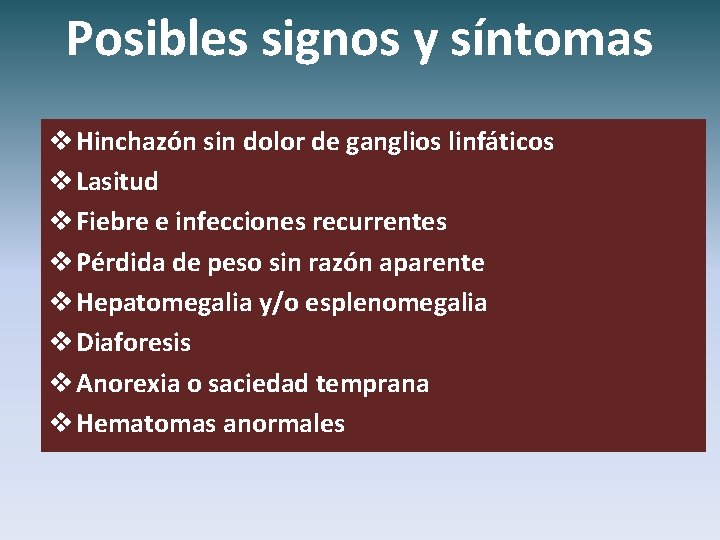 Posibles signos y síntomas

❖ Hinchazón sin dolor de ganglios linfáticos
❖ Lasitud
❖ Fiebre e infecciones recurrentes
❖ Pérdida de peso sin razón aparente
❖ Hepatomegalia y/o esplenomegalia
❖ Diaforesis
❖ Anorexia o saciedad temprana
❖ Hematomas anormales